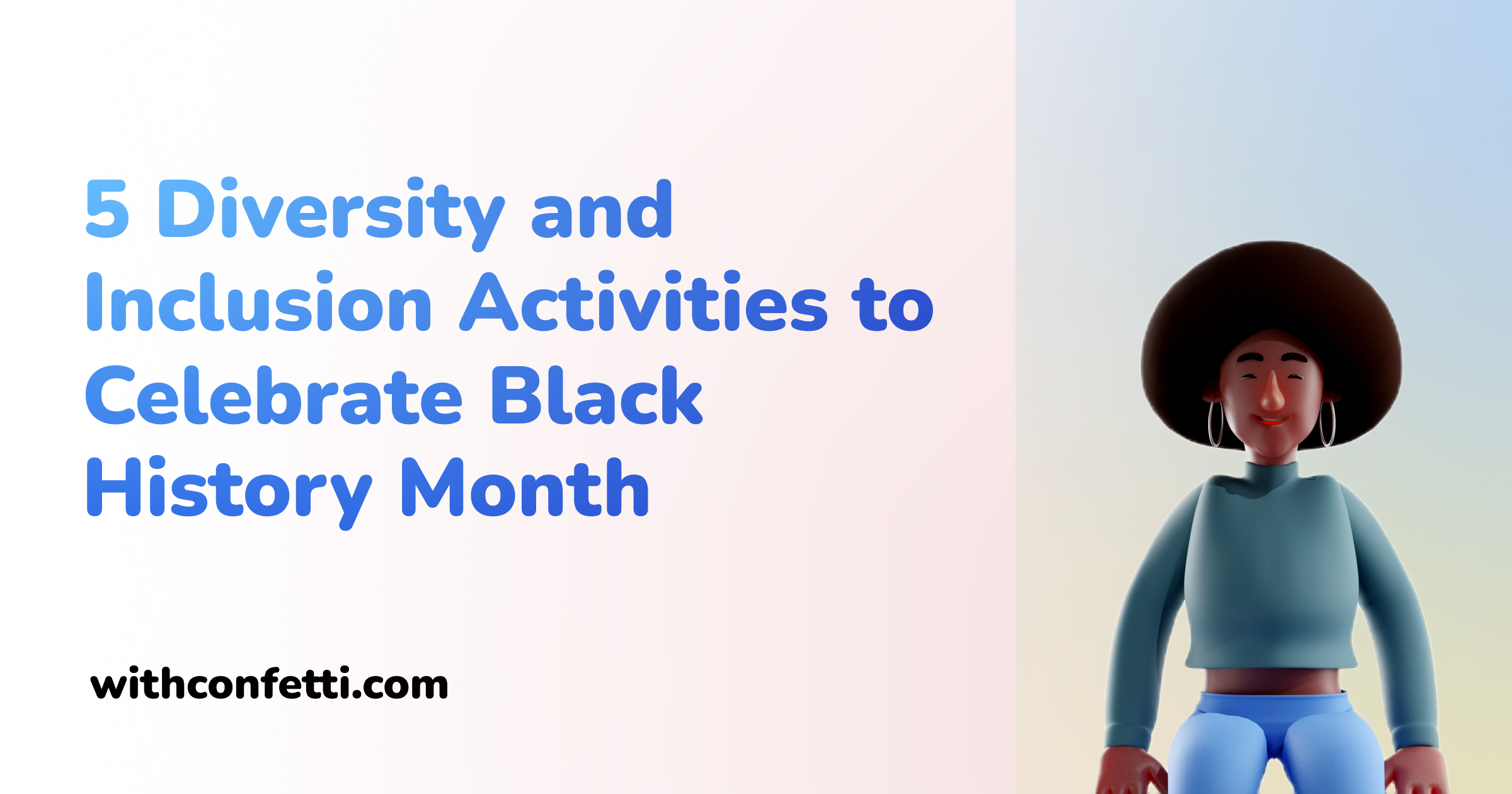 5 Diversity and Inclusion Activities to Celebrate Black History Month

withconfetti.com